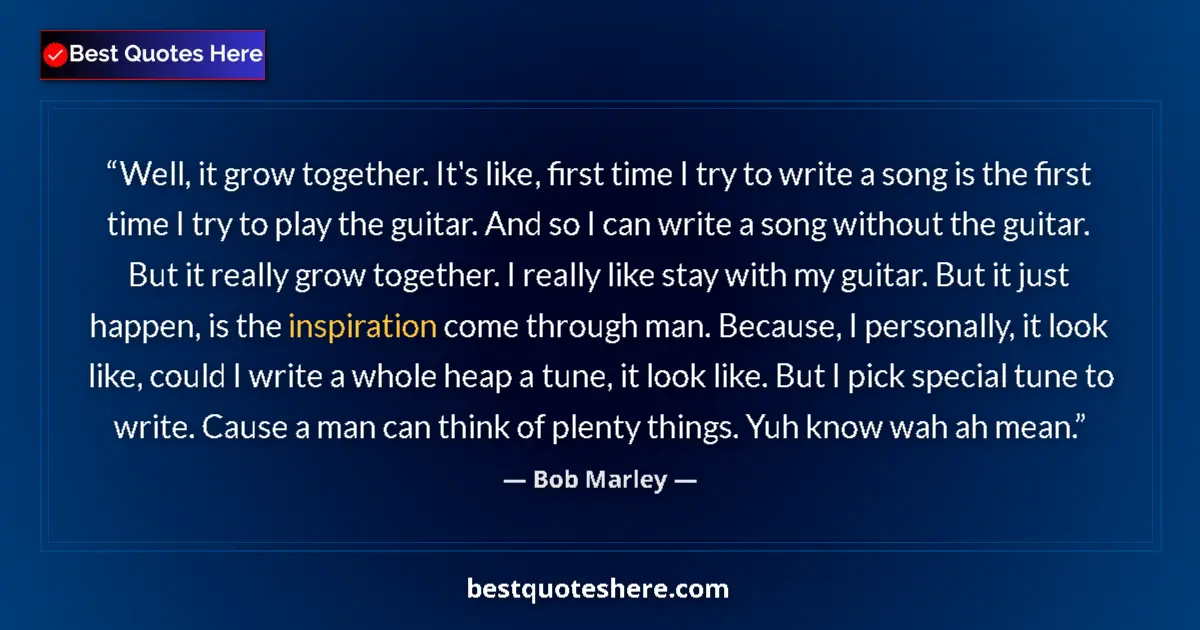 Best Quotes Here

“Well, it grow together. It's like, first time I try to write a song is the first time I try to play the guitar. And so I can write a song without the guitar. But it really grow together. I really like stay with my guitar. But it just happen, is the inspiration come through man. Because, I personally, it look like, could I write a whole heap a tune, it look like. But I pick special tune to write. Cause a man can think of plenty things. Yuh know wah ah mean.”

— Bob Marley —

bestquoteshere.com